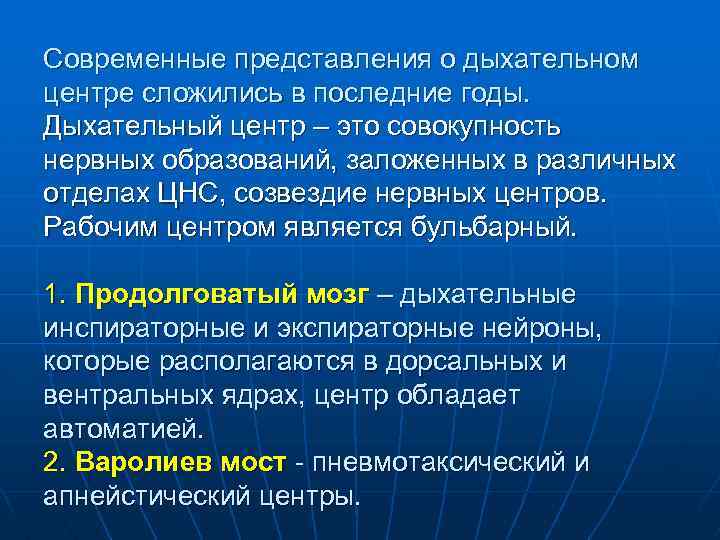 Современные представления о дыхательном центре сложились в последние годы. Дыхательный центр – это совокупность нервных образований, заложенных в различных отделах ЦНС, созвездие нервных центров. Рабочим центром является бульбарный.

1. Продолговатый мозг – дыхательные инспираторные и экспираторные нейроны, которые располагаются в дорсальных и вентральных ядрах, центр обладает автоматией.
2. Варолиев мост - пневмотаксический и апнейстический центры.